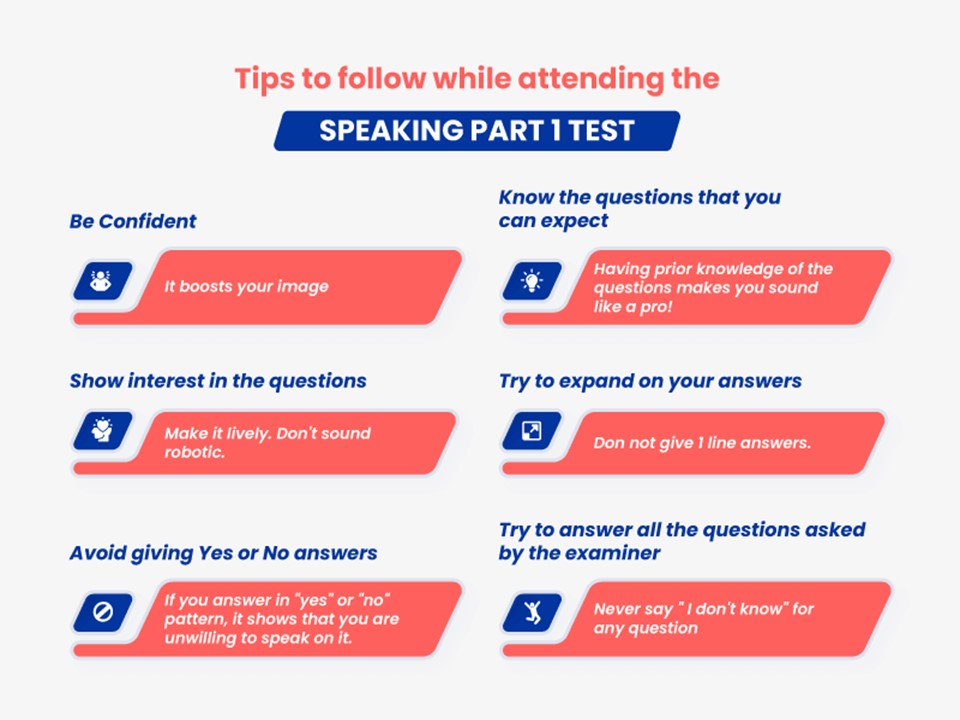 Tips to follow while attending the

SPEAKING PART 1 TEST

Be Confident

It boosts your image

Show interest in the questions

Make it lively. Don't sound robotic.

Avoid giving Yes or No answers

If you answer in "yes" or "no" pattern, it shows that you are unwilling to speak on it.

Know the questions that you can expect

Having prior knowledge of the questions makes you sound like a pro!

Try to expand on your answers

Don not give 1 line answers.

Try to answer all the questions asked by the examiner

Never say " I don't know" for any question